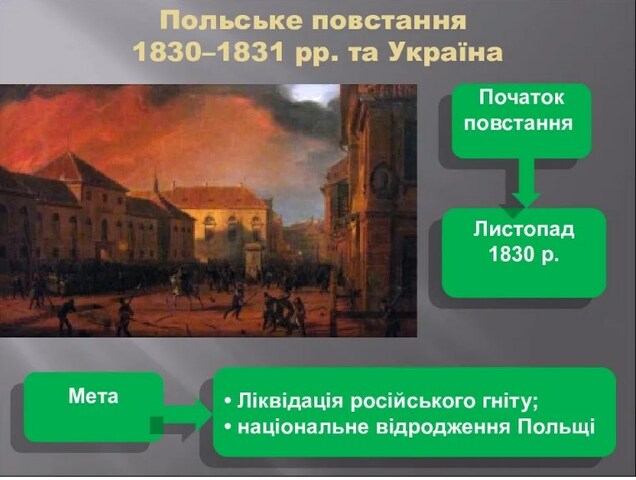 Польське повстання 1830–1831 рр. та Україна

Початок повстання

Листопад 1830 р.

Мета

• Ліквідація російського гніту;
• національне відродження Польщі